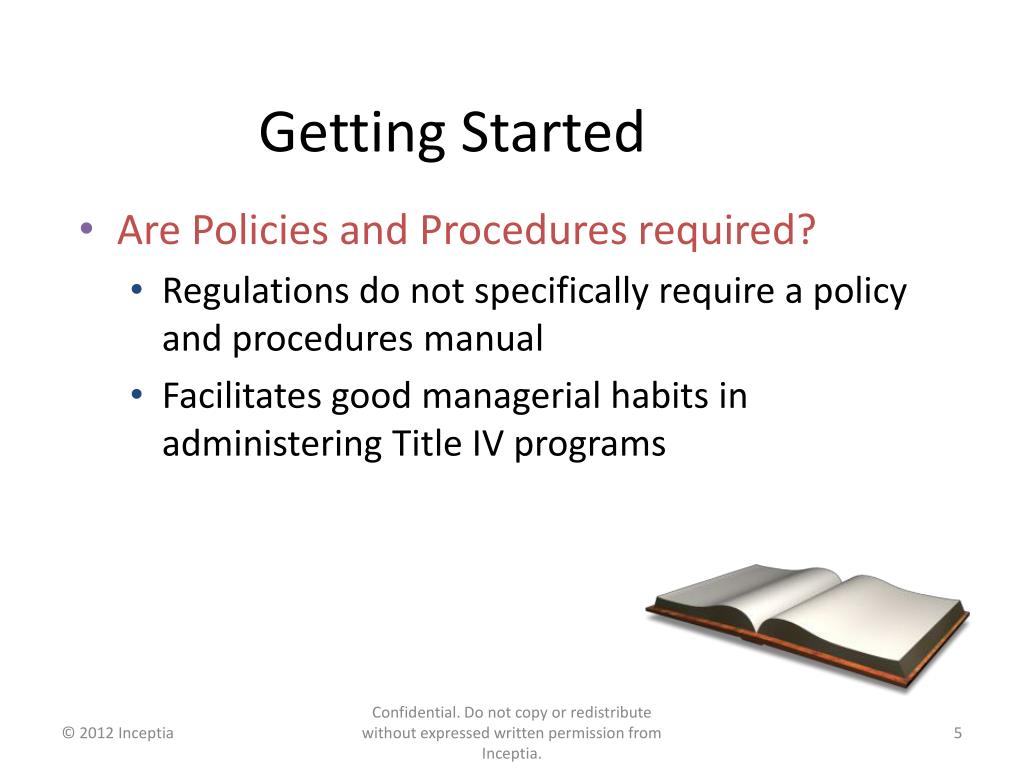 Getting Started

• Are Policies and Procedures required?
  • Regulations do not specifically require a policy and procedures manual
  • Facilitates good managerial habits in administering Title IV programs

© 2012 Inceptia

Confidential. Do not copy or redistribute without expressed written permission from Inceptia.

5